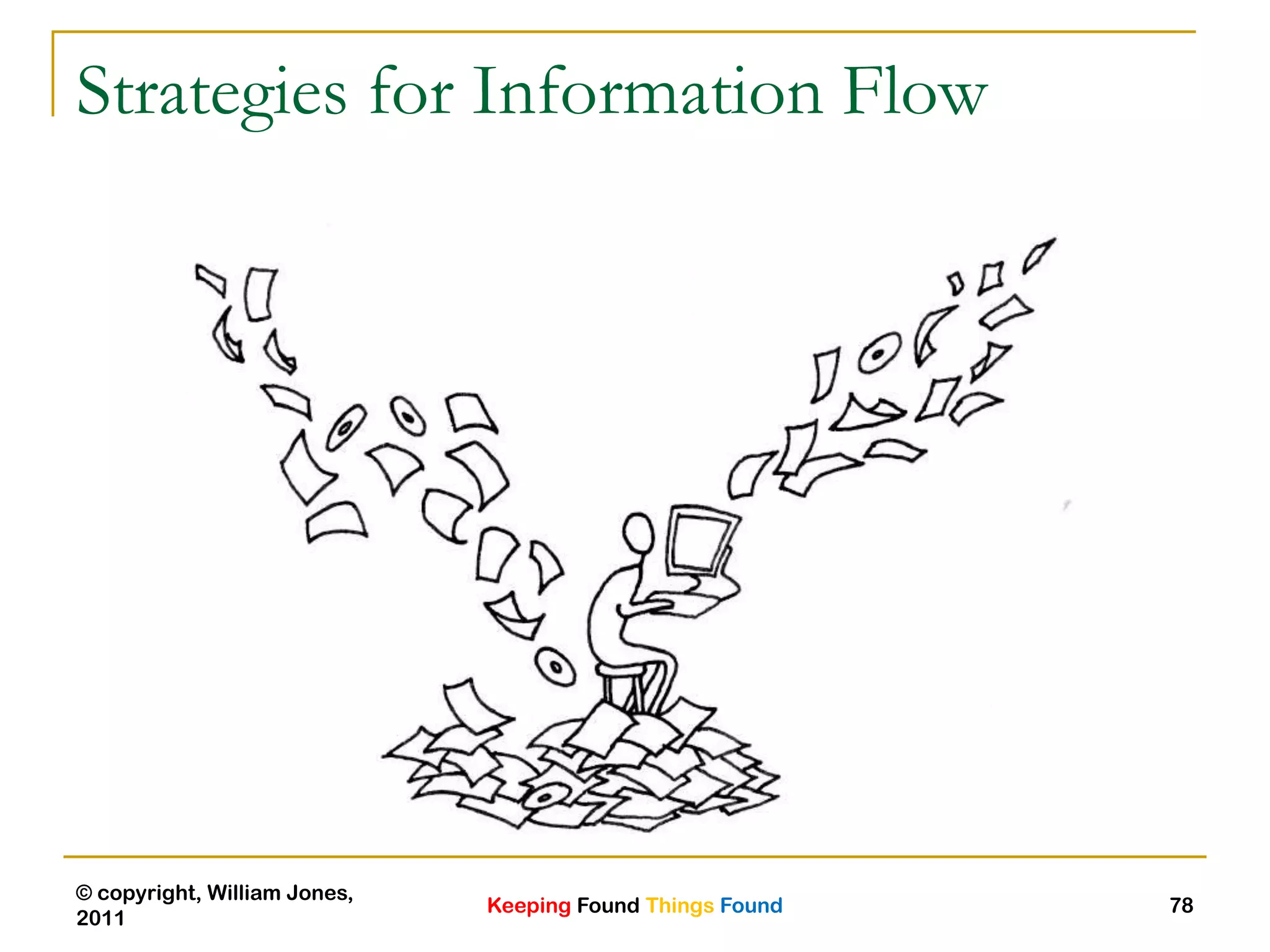 Strategies for Information Flow

© copyright, William Jones, 2011

Keeping Found Things Found

78